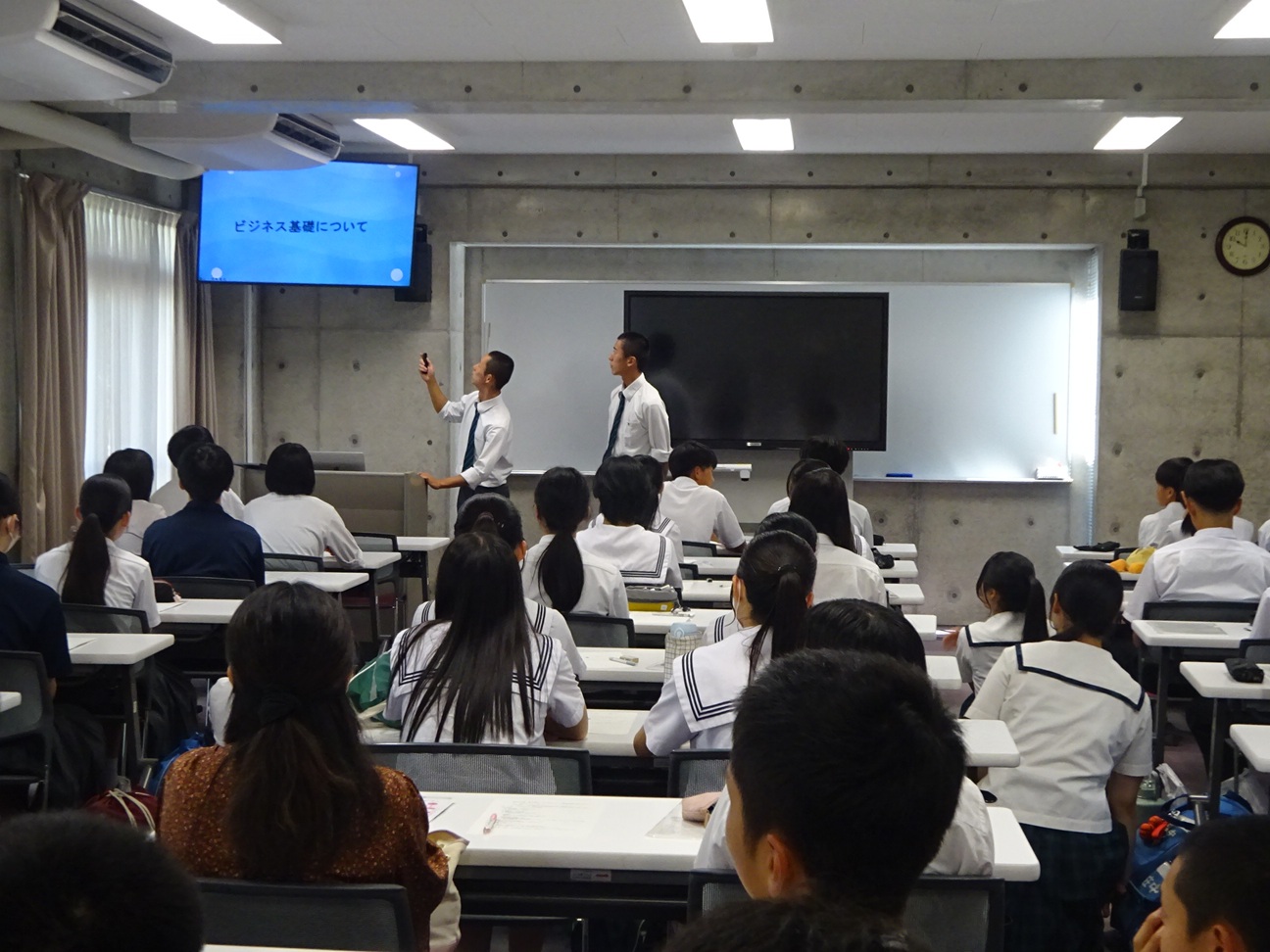 ビジネス基礎について